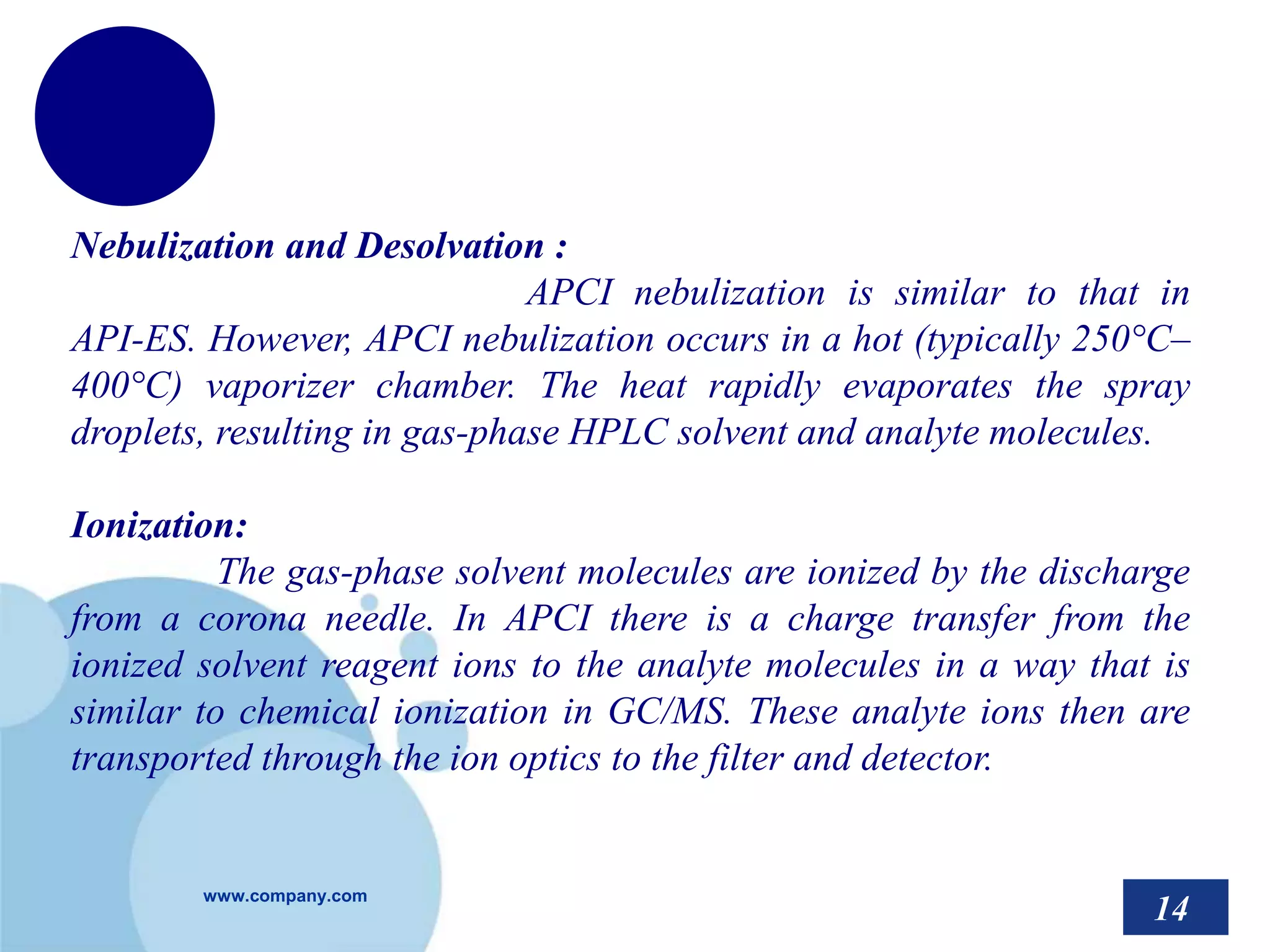 Nebulization and Desolvation :

APCI nebulization is similar to that in API-ES. However, APCI nebulization occurs in a hot (typically 250°C–400°C) vaporizer chamber. The heat rapidly evaporates the spray droplets, resulting in gas-phase HPLC solvent and analyte molecules.

Ionization:

The gas-phase solvent molecules are ionized by the discharge from a corona needle. In APCI there is a charge transfer from the ionized solvent reagent ions to the analyte molecules in a way that is similar to chemical ionization in GC/MS. These analyte ions then are transported through the ion optics to the filter and detector.

www.company.com

14